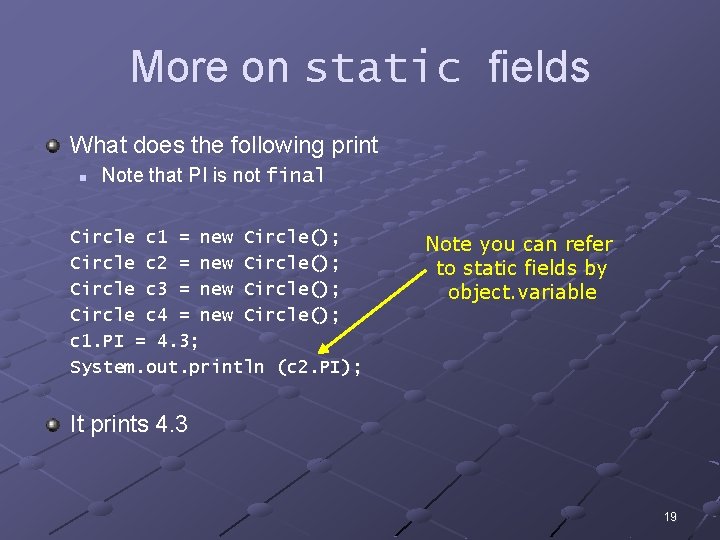 More on static fields

What does the following print

Note that PI is not final

Circle c1 = new Circle();
Circle c2 = new Circle();
Circle c3 = new Circle();
Circle c4 = new Circle();
c1.PI = 4.3;
System.out.println (c2.PI);

Note you can refer to static fields by object.variable

It prints 4.3

19